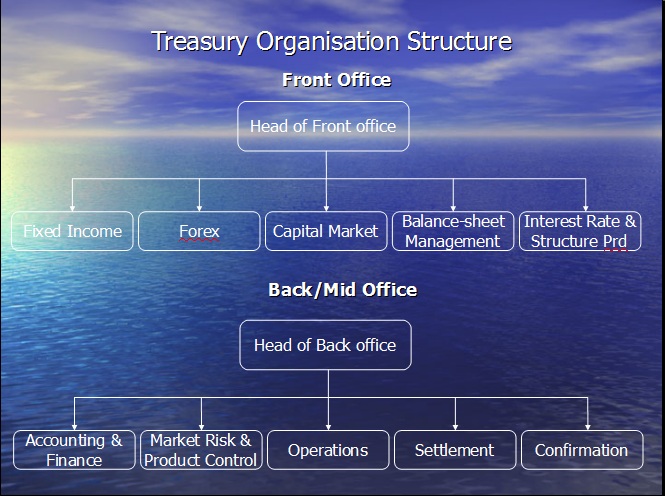 Treasury Organisation Structure

Front Office

Head of Front office

Fixed Income

Forex

Capital Market

Balance-sheet Management

Interest Rate & Structure Prd

Back/Mid Office

Head of Back office

Accounting & Finance

Market Risk & Product Control

Operations

Settlement

Confirmation